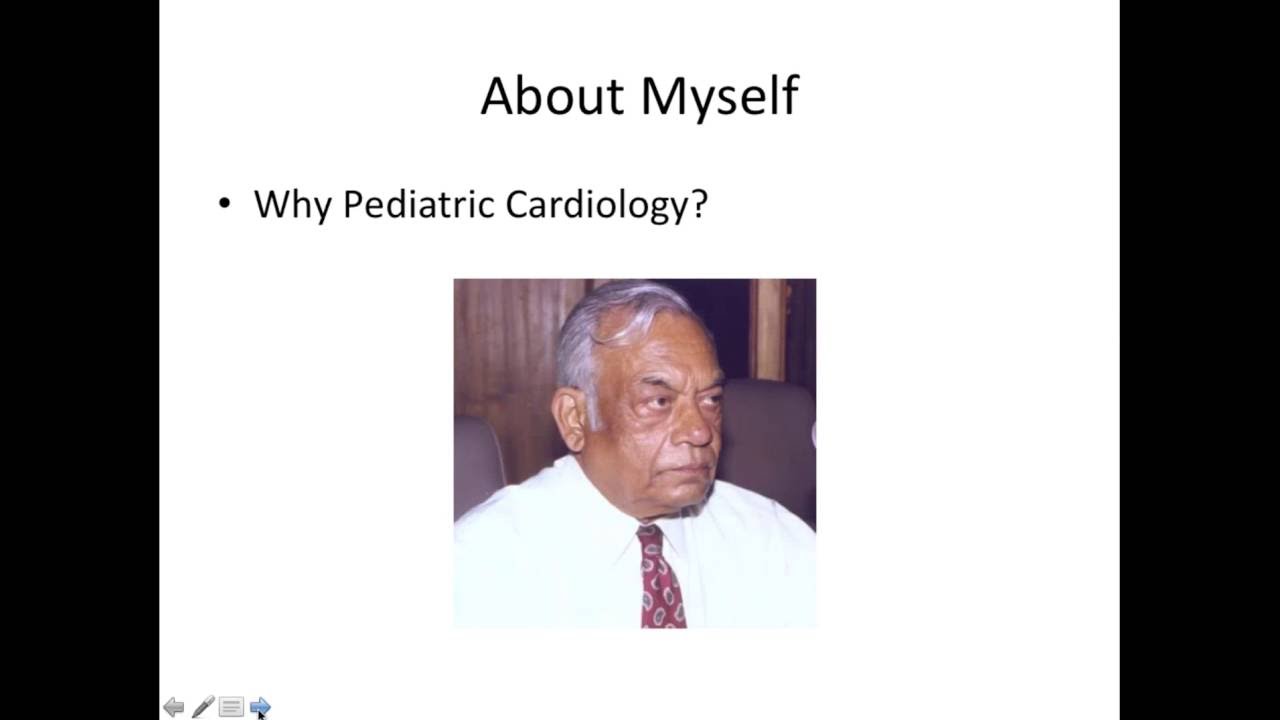 About Myself

• Why Pediatric Cardiology?